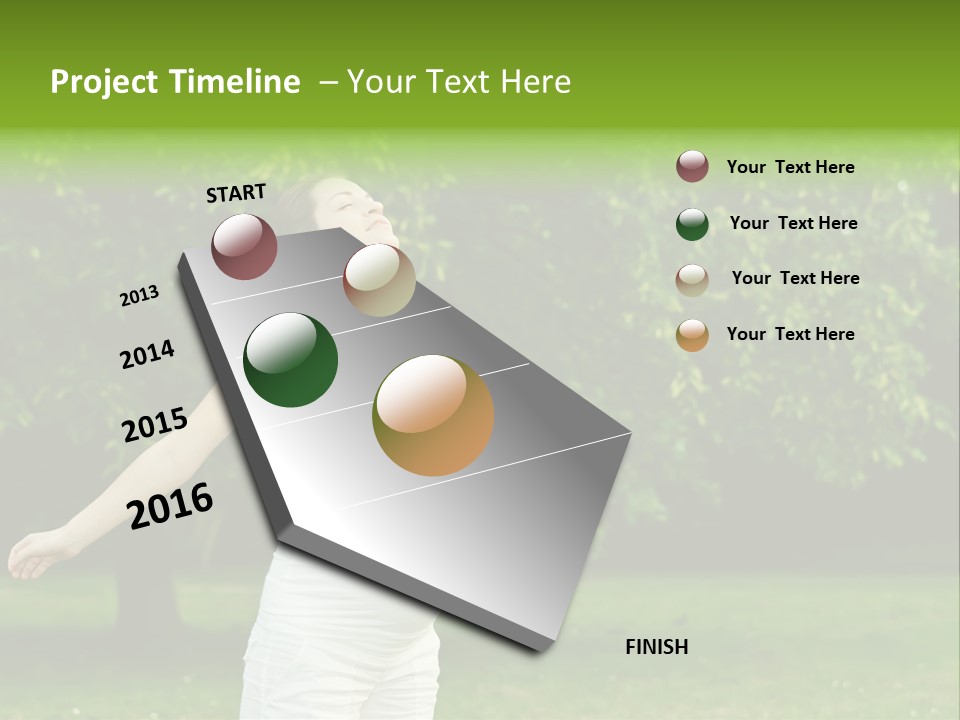 Project Timeline – Your Text Here

START

2013

2014

2015

2016

FINISH

Your Text Here

Your Text Here

Your Text Here

Your Text Here